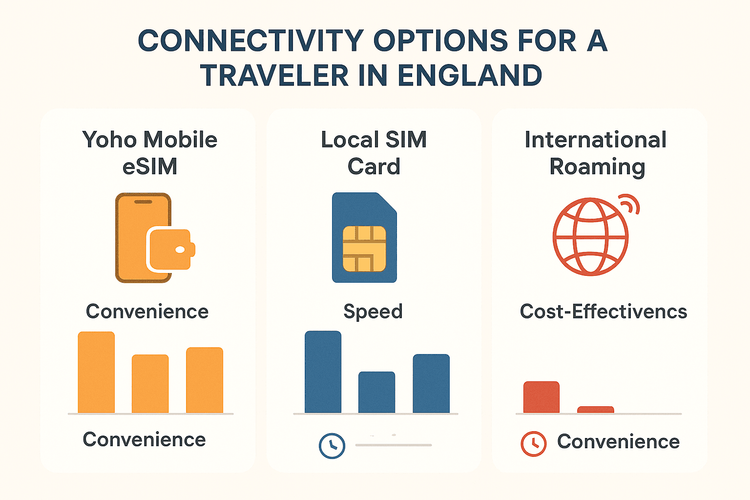 CONNECTIVITY OPTIONS FOR A TRAVELER IN ENGLAND

Yoho Mobile eSIM

Convenience

Convenience

Local SIM Card

Speed

International Roaming

Cost-Effectivencs

Convenience